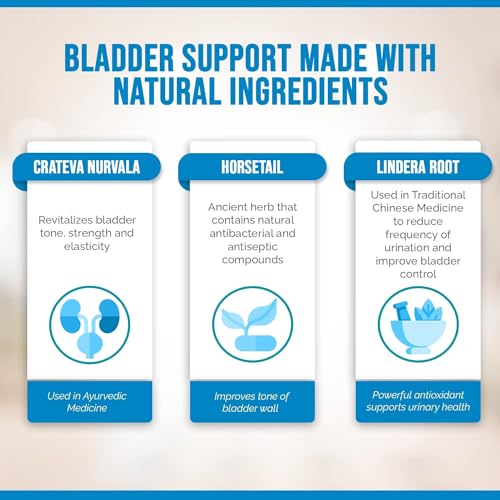 BLADDER SUPPORT MADE WITH NATURAL INGREDIENTS

CRATEVA NURVALA

Revitalizes bladder tone, strength and elasticity

Used in Ayurvedic Medicine

HORSETAIL

Ancient herb that contains natural antibacterial and antiseptic compounds

Improves tone of bladder wall

LINDERA ROOT

Used in Traditional Chinese Medicine to reduce frequency of urination and improve bladder control

Powerful antioxidant supports urinary health